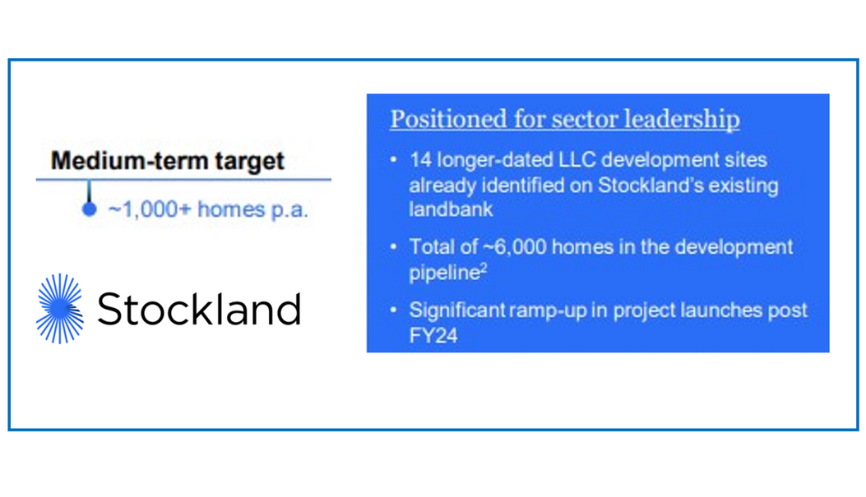 Medium-term target

~1,000+ homes p.a.

Stockland

Positioned for sector leadership

• 14 longer-dated LLC development sites already identified on Stockland's existing landbank

• Total of ~6,000 homes in the development pipeline$^2$

• Significant ramp-up in project launches post FY24